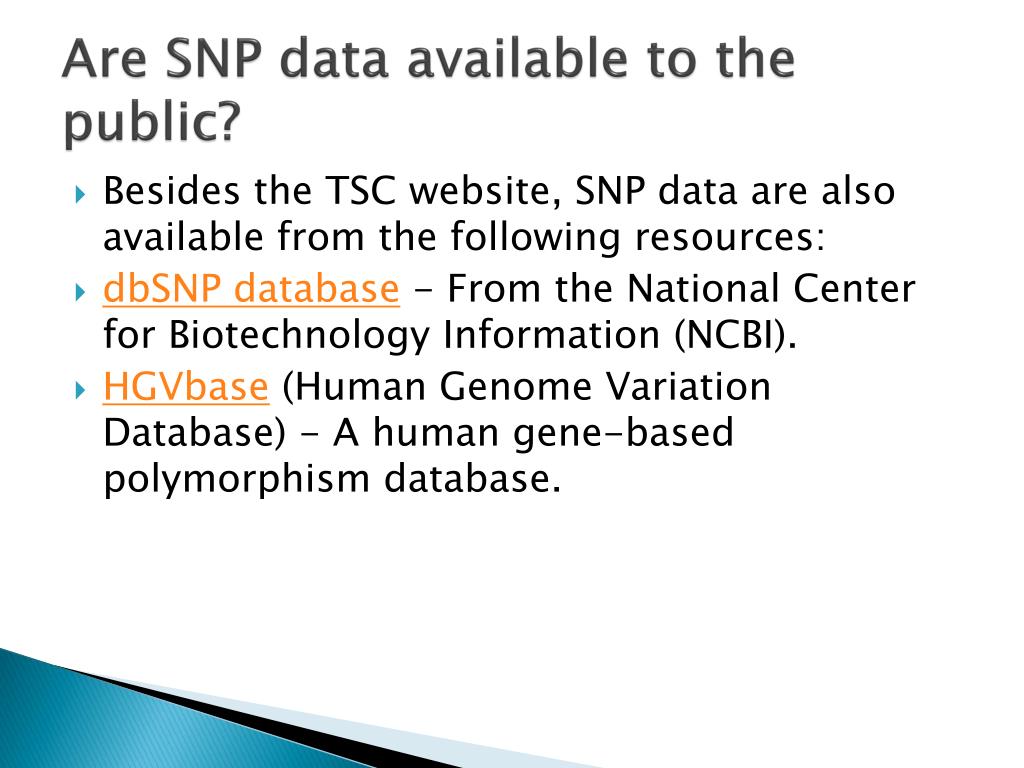 Are SNP data available to the public?

Besides the TSC website, SNP data are also available from the following resources:

dbSNP database - From the National Center for Biotechnology Information (NCBI).

HGVbase (Human Genome Variation Database) - A human gene-based polymorphism database.